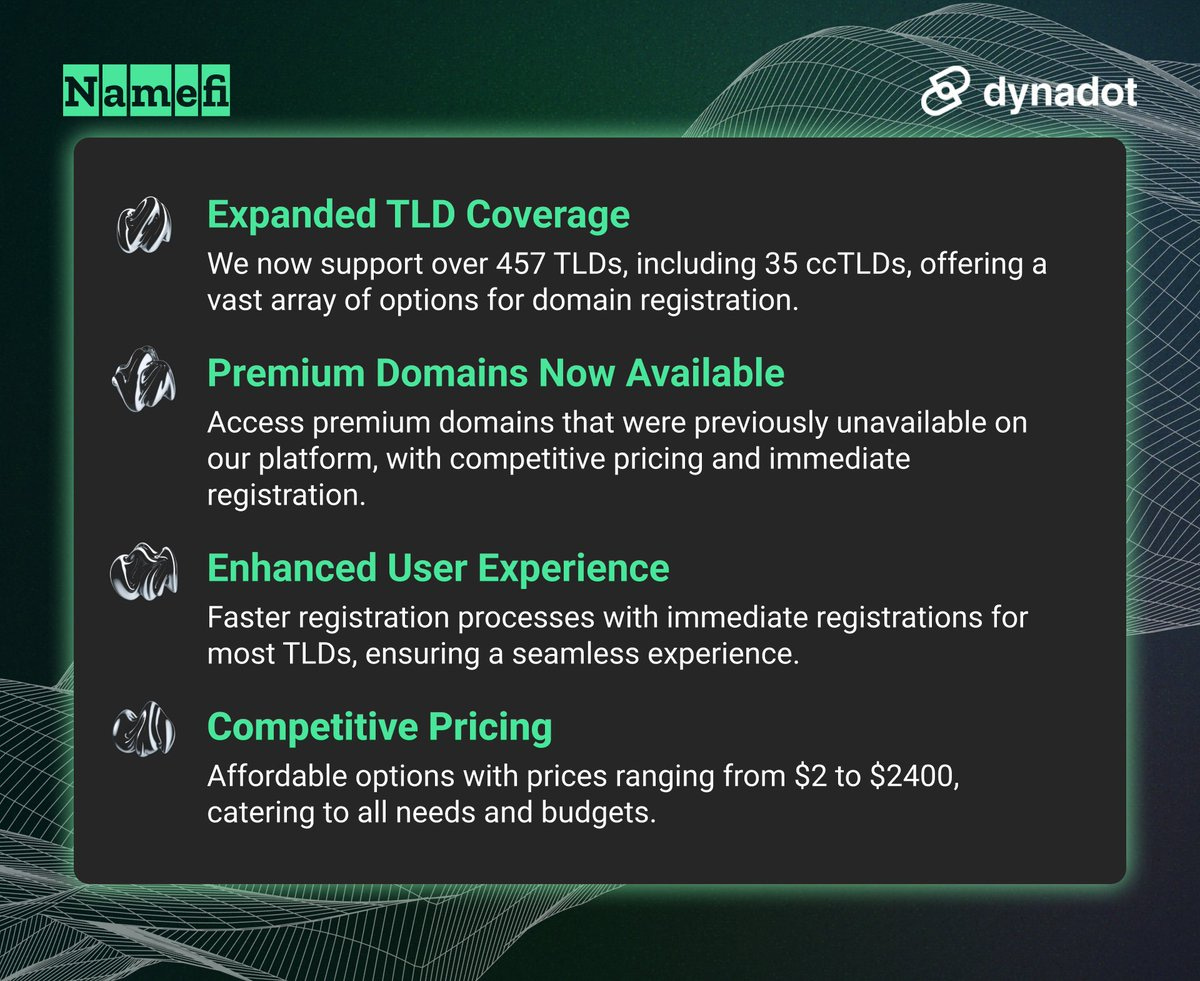 Namefi

dynadot

Expanded TLD Coverage
We now support over 457 TLDs, including 35 ccTLDs, offering a vast array of options for domain registration.

Premium Domains Now Available
Access premium domains that were previously unavailable on our platform, with competitive pricing and immediate registration.

Enhanced User Experience
Faster registration processes with immediate registrations for most TLDs, ensuring a seamless experience.

Competitive Pricing
Affordable options with prices ranging from \$2 to \$2400, catering to all needs and budgets.